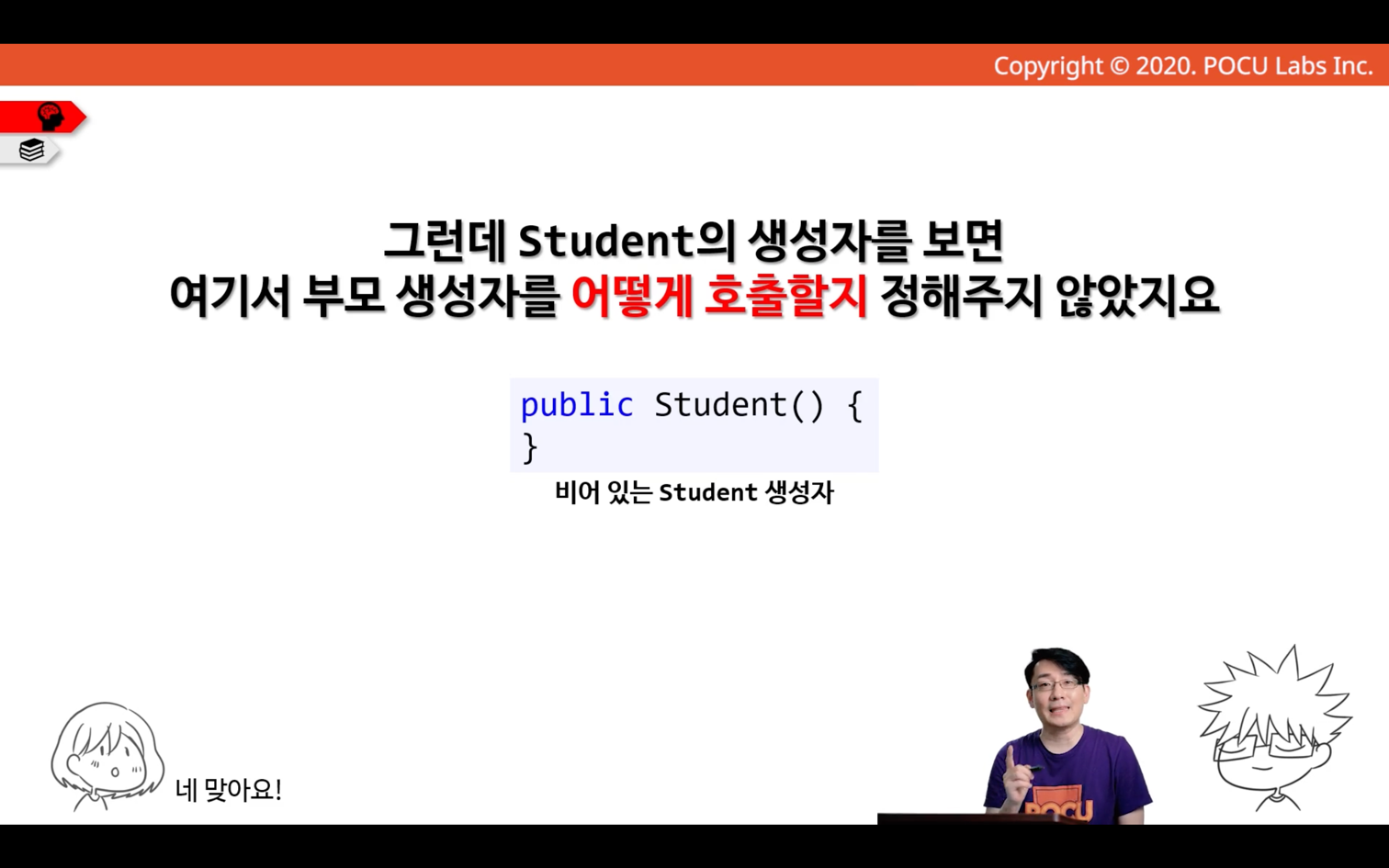 Copyright © 2020. POCU Labs Inc.

그런데 Student의 생성자를 보면
여기서 부모 생성자를 어떻게 호출할지 정해주지 않았지요

public Student() {
}

비어 있는 Student 생성자

네 맞아요!

POCU